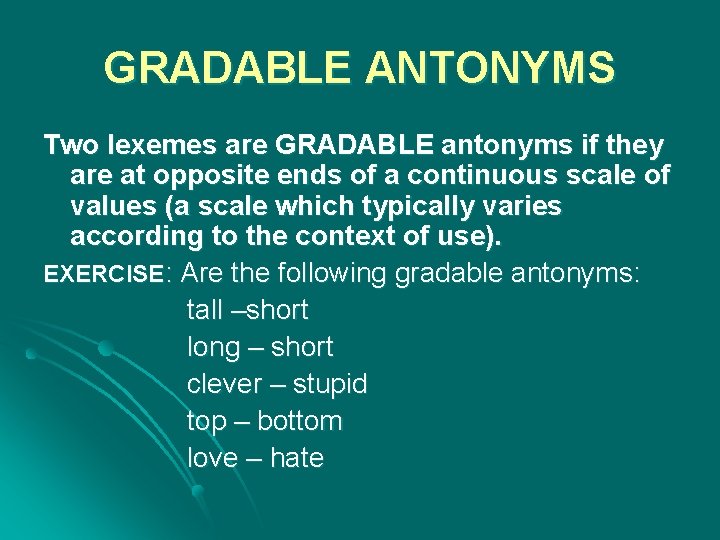 GRADABLE ANTONYMS

Two lexemes are GRADABLE antonyms if they are at opposite ends of a continuous scale of values (a scale which typically varies according to the context of use).

EXERCISE: Are the following gradable antonyms:

tall –short
long – short
clever – stupid
top – bottom
love – hate